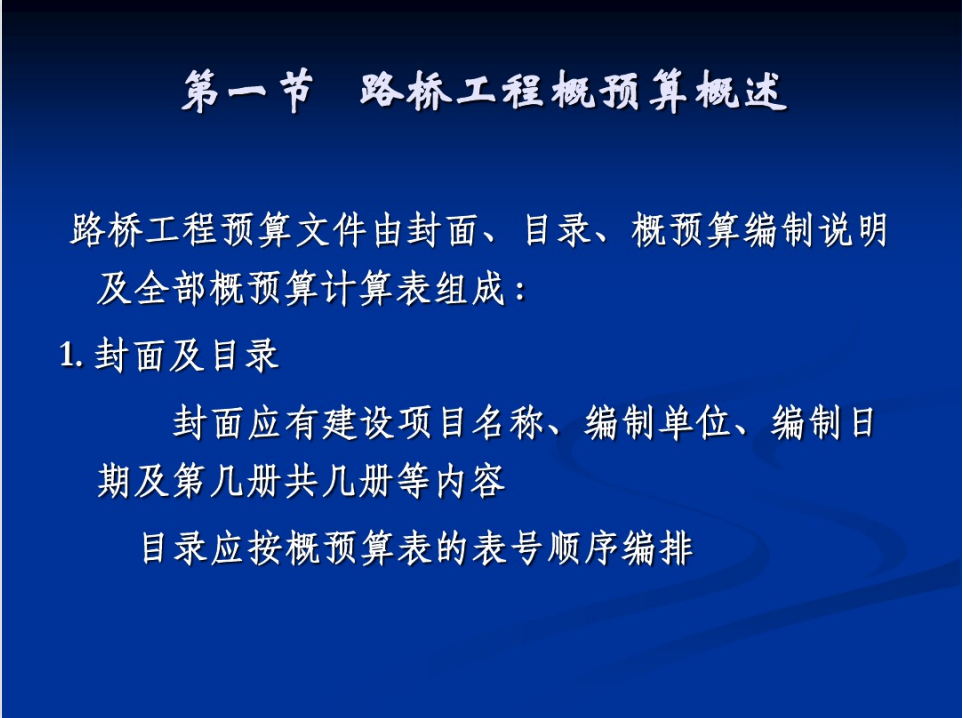 第一节　路桥工程概预算概述

路桥工程预算文件由封面、目录、概预算编制说明及全部概预算计算表组成：

1. 封面及目录

封面应有建设项目名称、编制单位、编制日期及第几册共几册等内容

目录应按概预算表的表号顺序编排